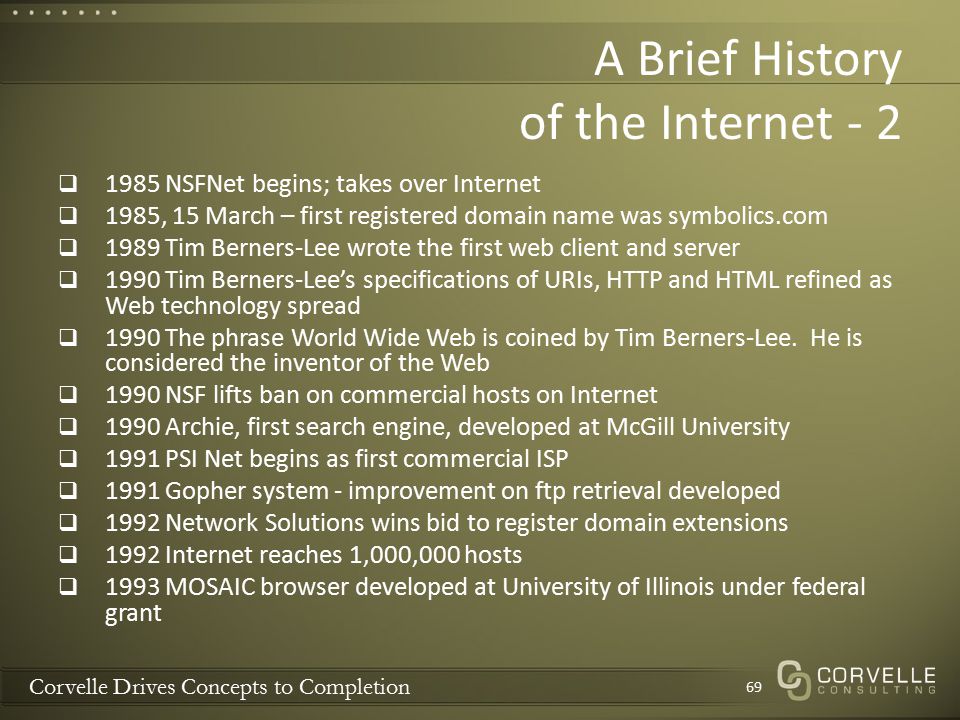 A Brief History of the Internet - 2

❑ 1985 NSFNet begins; takes over Internet
❑ 1985, 15 March – first registered domain name was symbolics.com
❑ 1989 Tim Berners-Lee wrote the first web client and server
❑ 1990 Tim Berners-Lee's specifications of URIs, HTTP and HTML refined as Web technology spread
❑ 1990 The phrase World Wide Web is coined by Tim Berners-Lee. He is considered the inventor of the Web
❑ 1990 NSF lifts ban on commercial hosts on Internet
❑ 1990 Archie, first search engine, developed at McGill University
❑ 1991 PSI Net begins as first commercial ISP
❑ 1991 Gopher system - improvement on ftp retrieval developed
❑ 1992 Network Solutions wins bid to register domain extensions
❑ 1992 Internet reaches 1,000,000 hosts
❑ 1993 MOSAIC browser developed at University of Illinois under federal grant

Corvelle Drives Concepts to Completion
69
CORVELLE CONSULTING